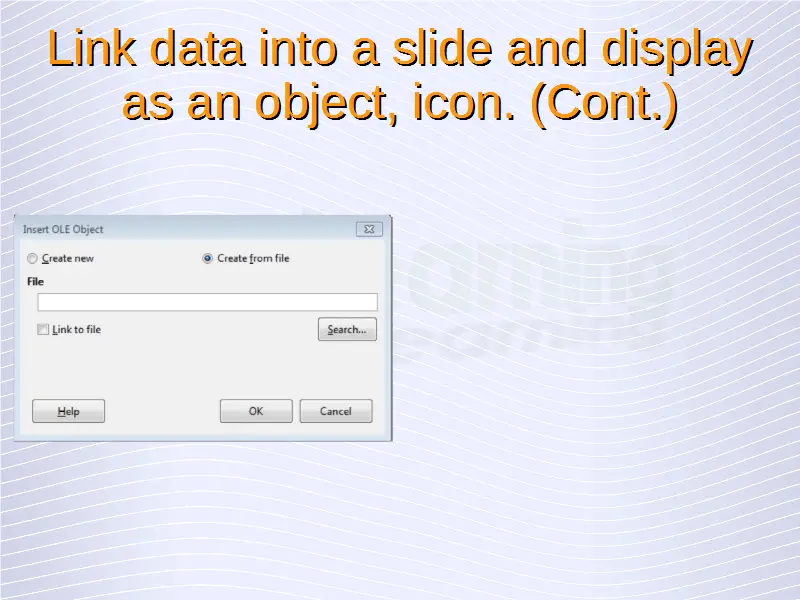 Link data into a slide and display as an object, icon. (Cont.)

Insert OLE Object

Create new

Create from file

File

Link to file

Search...

Help

OK

Cancel